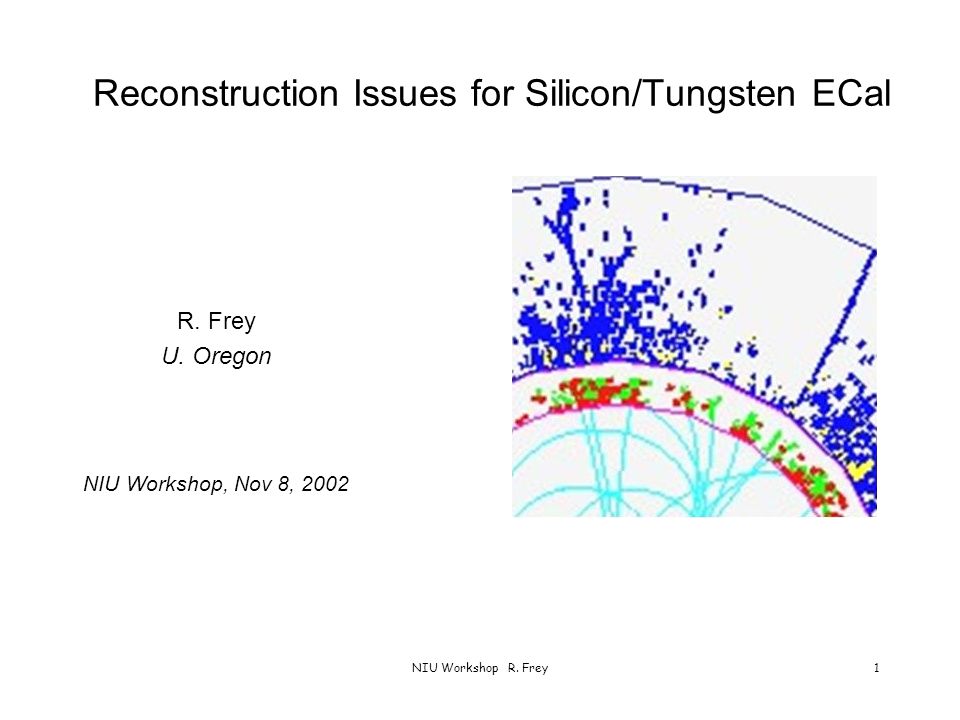 Reconstruction Issues for Silicon/Tungsten ECal

R. Frey
U. Oregon

NIU Workshop, Nov 8, 2002

NIU Workshop R. Frey

1